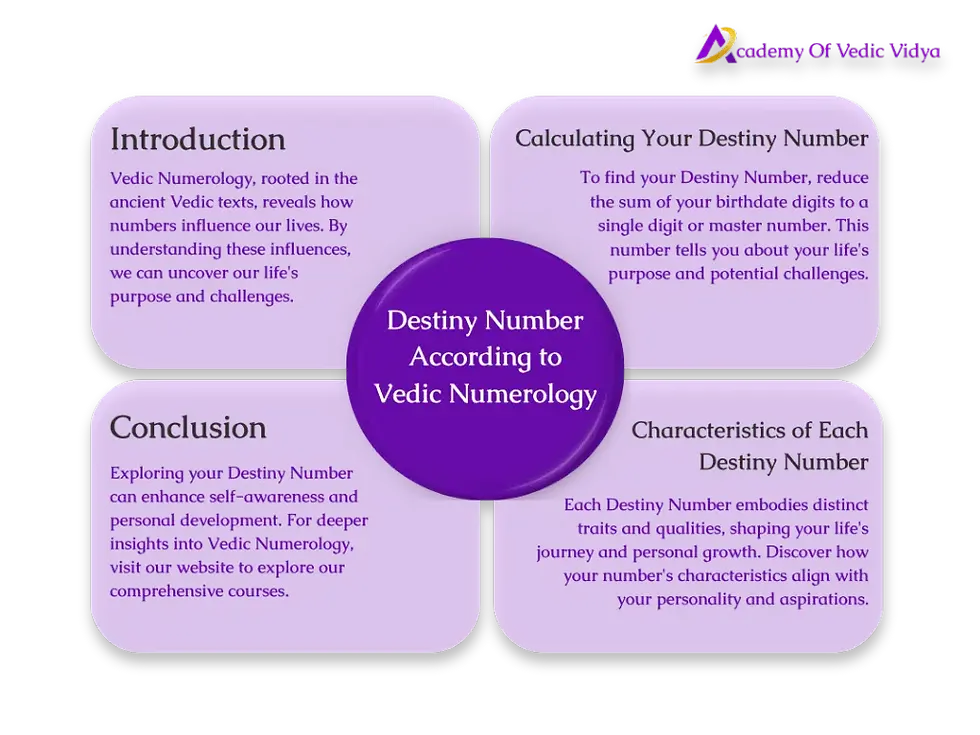 Academy Of Vedic Vidya

Introduction
Vedic Numerology, rooted in the ancient Vedic texts, reveals how numbers influence our lives. By understanding these influences, we can uncover our life's purpose and challenges.

Calculating Your Destiny Number
To find your Destiny Number, reduce the sum of your birthdate digits to a single digit or master number. This number tells you about your life's purpose and potential challenges.

Destiny Number According to Vedic Numerology

Conclusion
Exploring your Destiny Number can enhance self-awareness and personal development. For deeper insights into Vedic Numerology, visit our website to explore our comprehensive courses.

Characteristics of Each Destiny Number
Each Destiny Number embodies distinct traits and qualities, shaping your life's journey and personal growth. Discover how your number's characteristics align with your personality and aspirations.